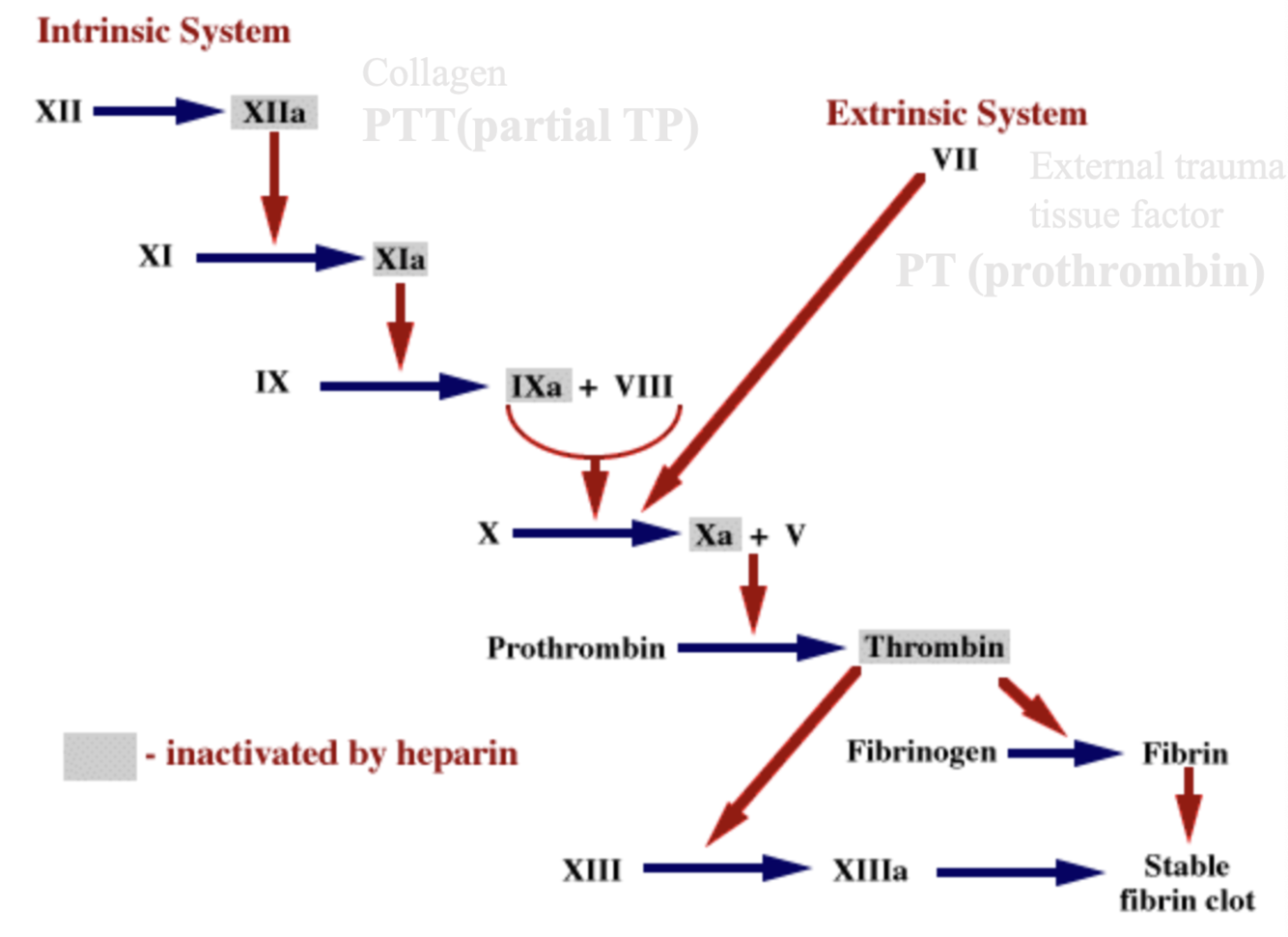 Intrinsic System

Collagen
PTT(partial TP)

XII XIIa

Extrinsic System
VII

External trauma
tissue factor
PT (prothrombin)

XI XIa

IX IXa + VIII

X Xa + V

Prothrombin Thrombin

- inactivated by heparin

Fibrinogen Fibrin

XIII XIIIa

Stable fibrin clot